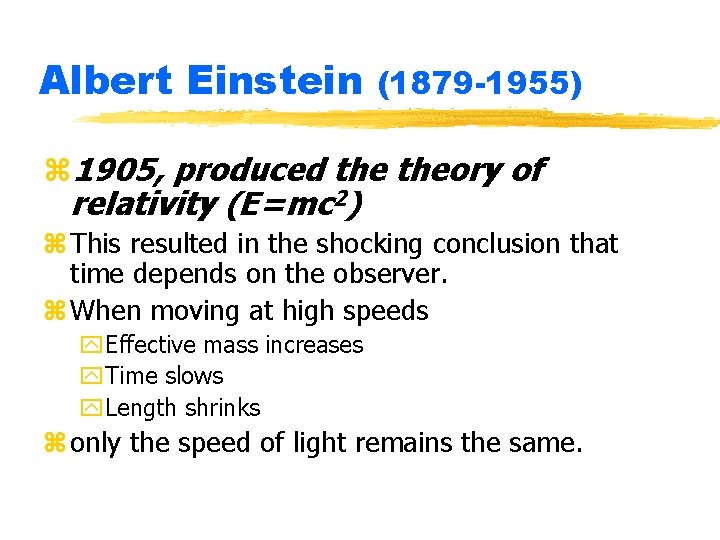 Albert Einstein (1879-1955)

1905, produced the theory of relativity ($E=mc^2$)

This resulted in the shocking conclusion that time depends on the observer.

When moving at high speeds

Effective mass increases

Time slows

Length shrinks

only the speed of light remains the same.